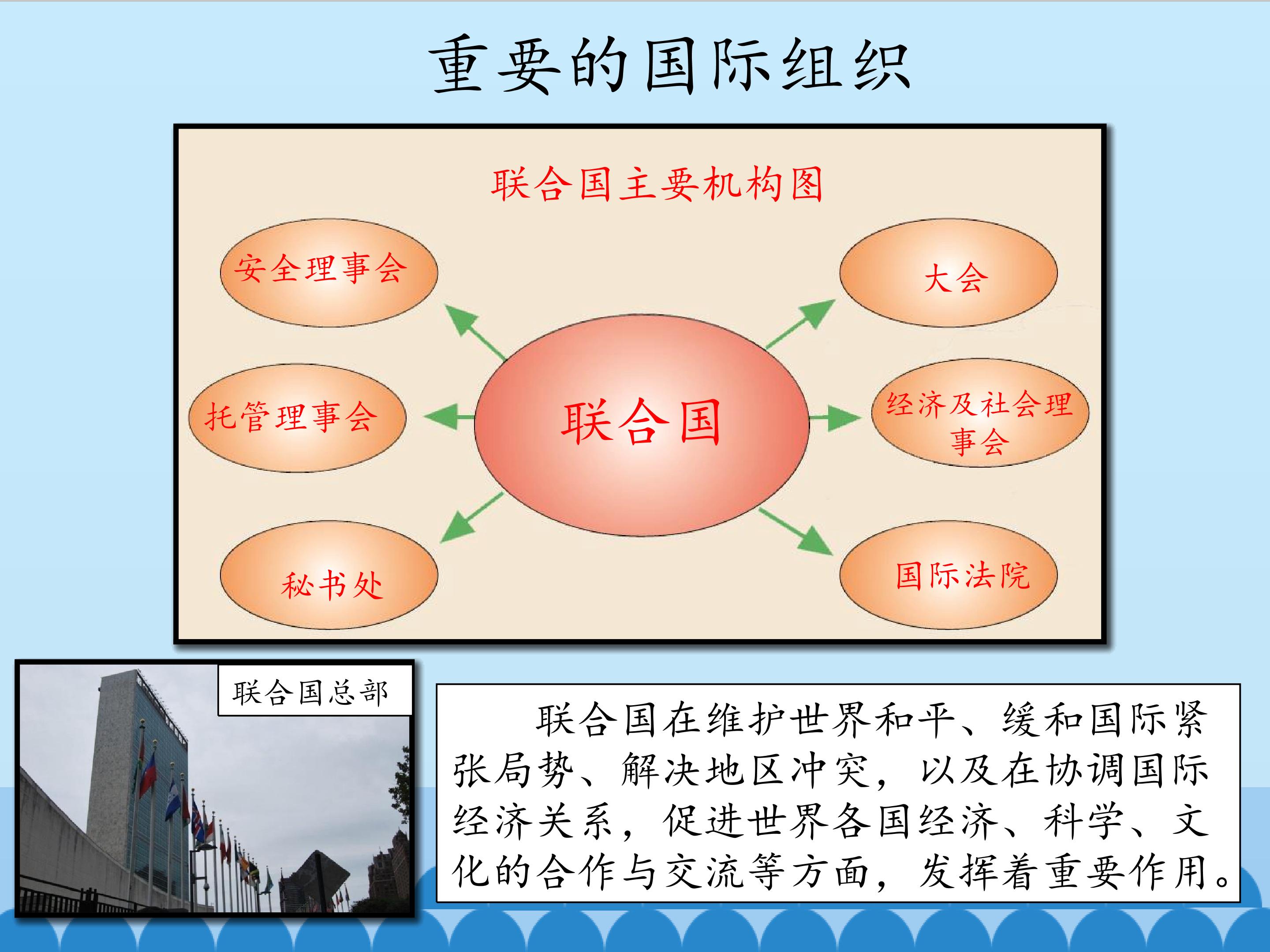 重要的国际组织

联合国主要机构图

安全理事会

大会

托管理事会

联合国

经济及社会理事会

秘书处

国际法院

联合国总部

联合国在维护世界和平、缓和国际紧张局势、解决地区冲突，以及在协调国际经济关系，促进世界各国经济、科学、文化的合作与交流等方面，发挥着重要作用。